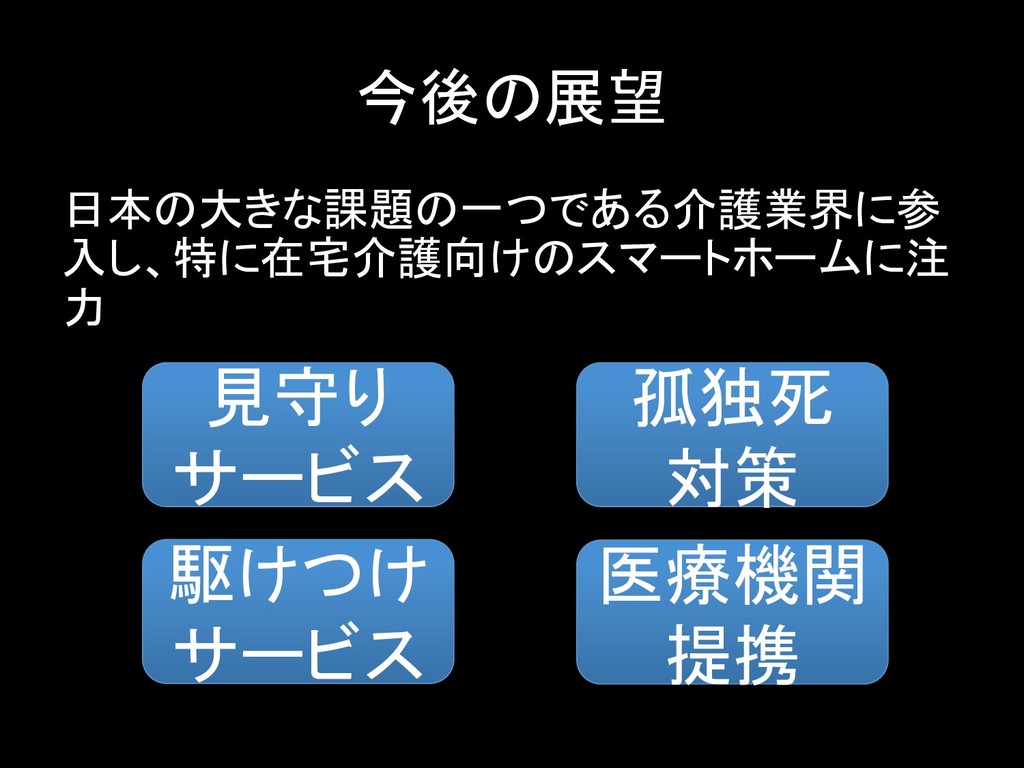 今後の展望

日本の大きな課題の一つである介護業界に参入し、特に在宅介護向けのスマートホームに注力

見守り
サービス

孤独死
対策

駆けつけ
サービス

医療機関
提携